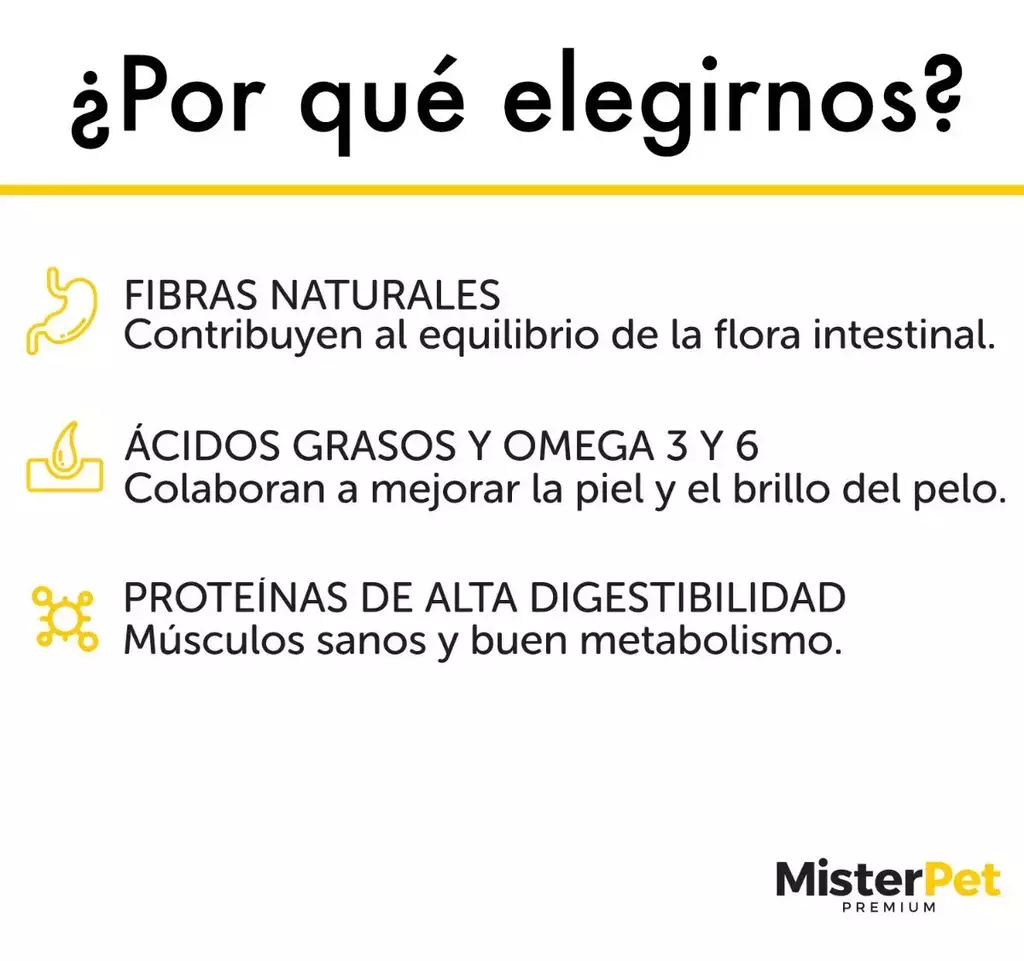 ¿Por qué elegirnos?

FIBRAS NATURALES
Contribuyen al equilibrio de la flora intestinal.

ÁCIDOS GRASOS Y OMEGA 3 Y 6
Colaboran a mejorar la piel y el brillo del pelo.

PROTEÍNAS DE ALTA DIGESTIBILIDAD
Músculos sanos y buen metabolismo.

MisterPet
PREMIUM